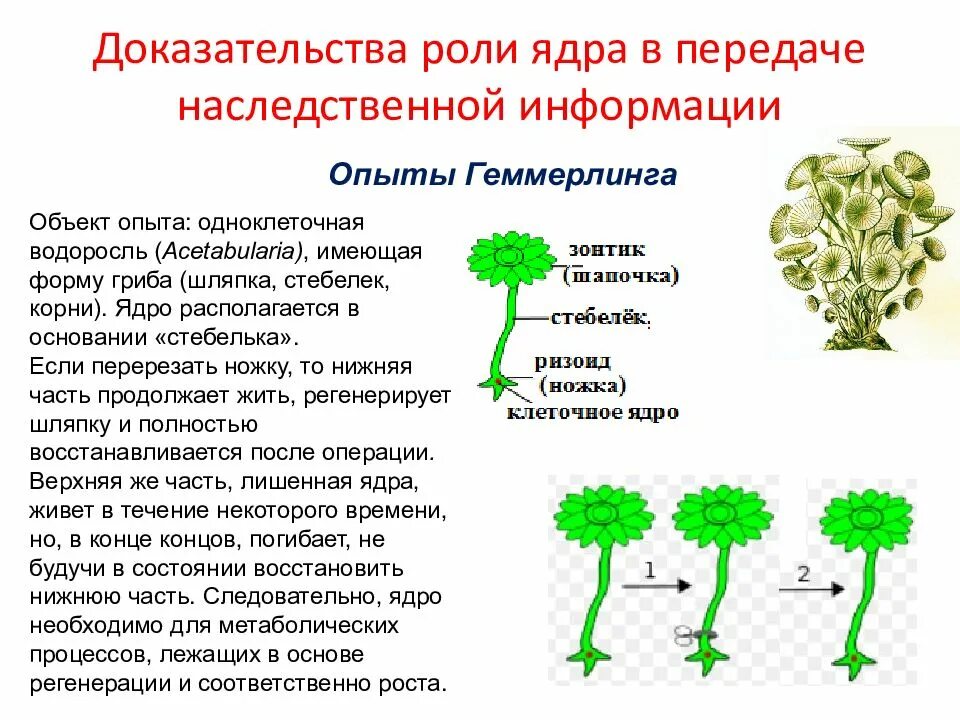 Доказательства роли ядра в передаче наследственной информации

Опыты Геммерлинга

Объект опыта: одноклеточная водоросль (Acetabularia), имеющая форму гриба (шляпка, стебелек, корни). Ядро располагается в основании «стебелька».
Если перерезать ножку, то нижняя часть продолжает жить, регенерирует шляпку и полностью восстанавливается после операции. Верхняя же часть, лишенная ядра, живет в течение некоторого времени, но, в конце концов, погибает, не будучи в состоянии восстановить нижнюю часть. Следовательно, ядро необходимо для метаболических процессов, лежащих в основе регенерации и соответственно роста.

зонтик (шапочка)
стебелёк
ризоид (ножка)
клеточное ядро

1
2